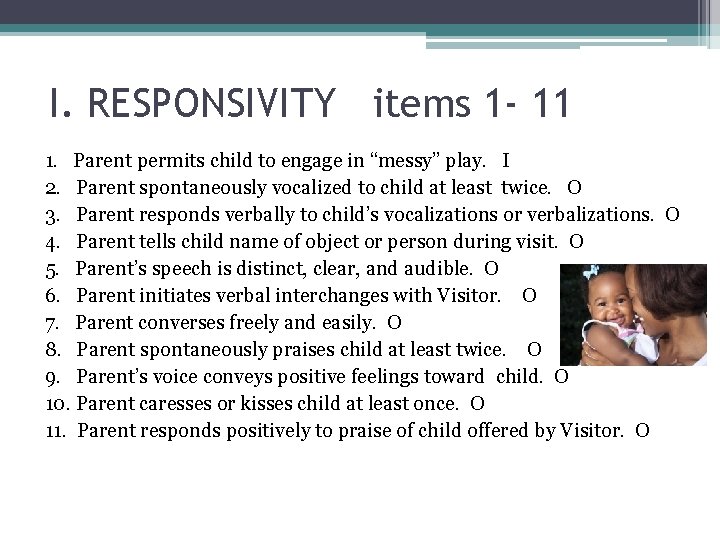 I. RESPONSIVITY items 1- 11

1. Parent permits child to engage in “messy” play. I
2. Parent spontaneously vocalized to child at least twice. O
3. Parent responds verbally to child’s vocalizations or verbalizations. O
4. Parent tells child name of object or person during visit. O
5. Parent’s speech is distinct, clear, and audible. O
6. Parent initiates verbal interchanges with Visitor. O
7. Parent converses freely and easily. O
8. Parent spontaneously praises child at least twice. O
9. Parent’s voice conveys positive feelings toward child. O
10. Parent caresses or kisses child at least once. O
11. Parent responds positively to praise of child offered by Visitor. O